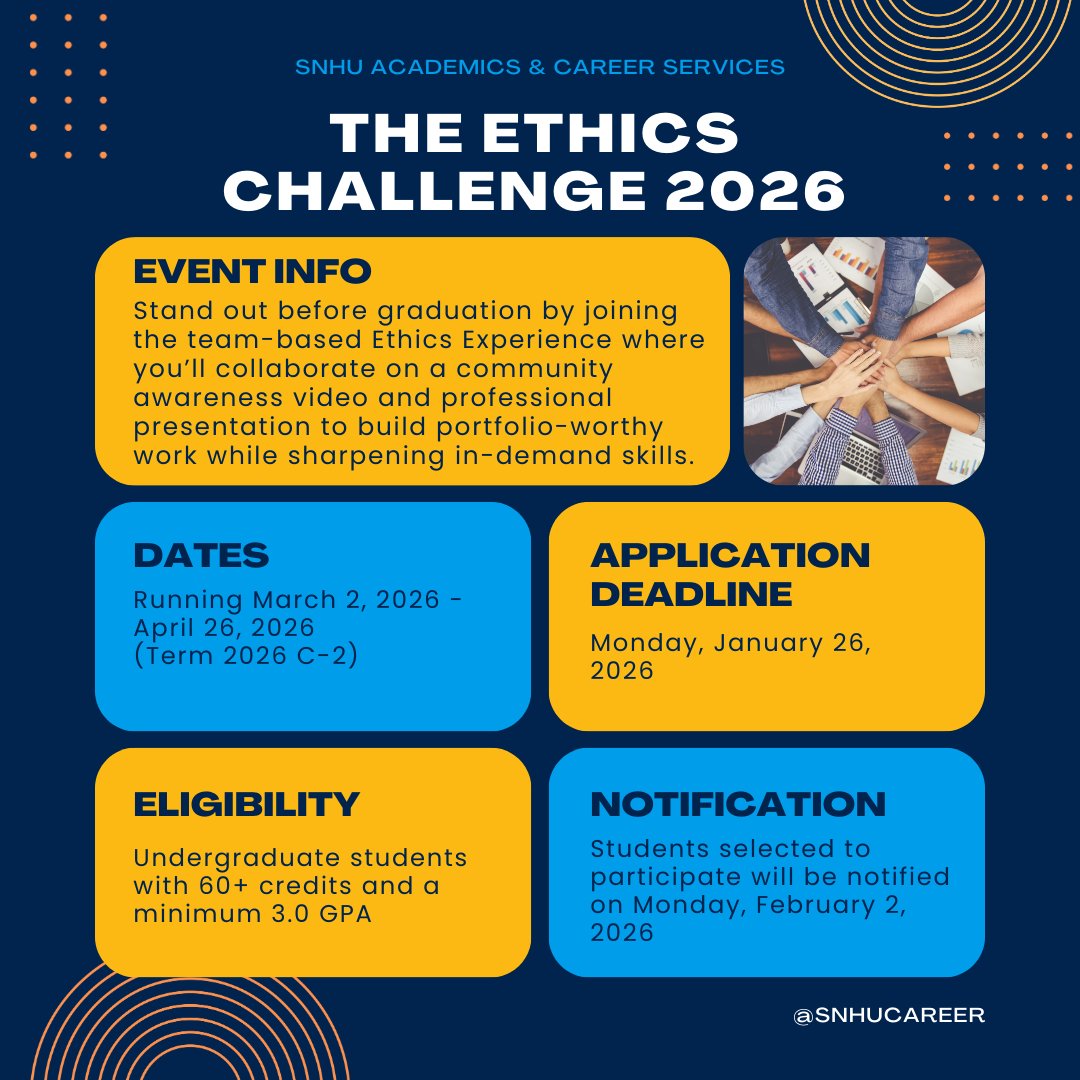 SNHU ACADEMICS & CAREER SERVICES

THE ETHICS CHALLENGE 2026

EVENT INFO

Stand out before graduation by joining the team-based Ethics Experience where you'll collaborate on a community awareness video and professional presentation to build portfolio-worthy work while sharpening in-demand skills.

DATES

Running March 2, 2026 - April 26, 2026 (Term 2026 C-2)

APPLICATION DEADLINE

Monday, January 26, 2026

ELIGIBILITY

Undergraduate students with 60+ credits and a minimum 3.0 GPA

NOTIFICATION

Students selected to participate will be notified on Monday, February 2, 2026

@SNHUCAREER